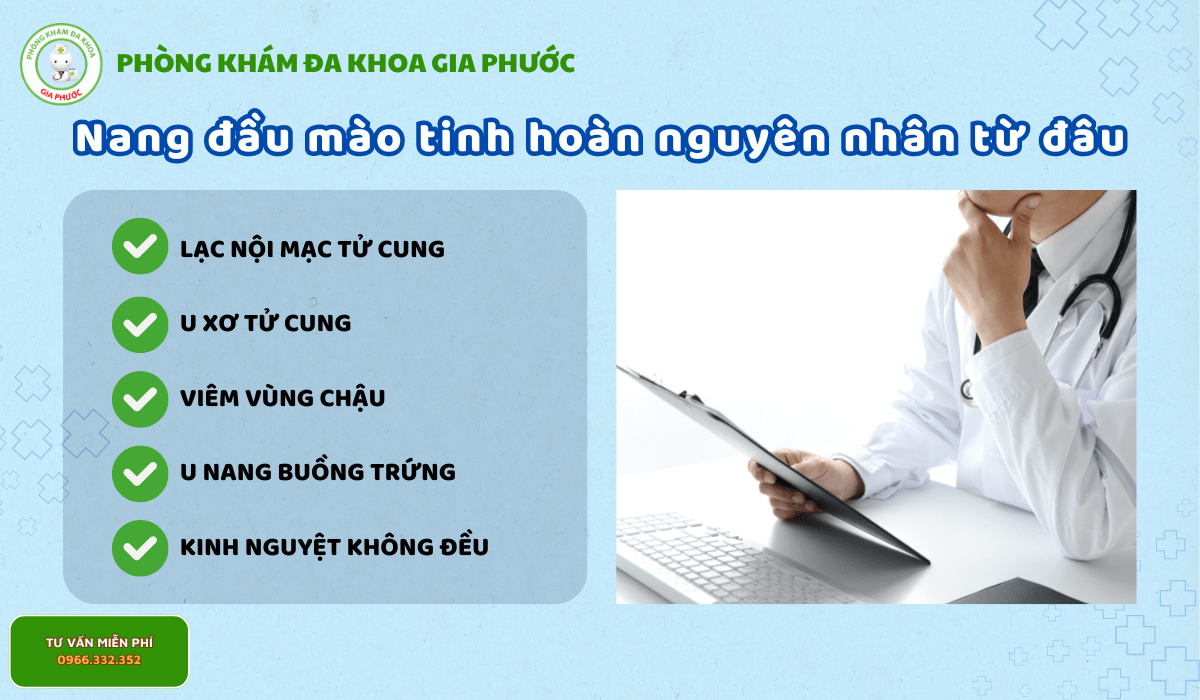 PHÒNG KHÁM ĐA KHOA
GIA PHƯỚC

PHÒNG KHÁM ĐA KHOA GIA PHƯỚC

Nang đầu mào tinh hoàn nguyên nhân từ đâu

LẠC NỘI MẠC TỬ CUNG

U XƠ TỬ CUNG

VIÊM VÙNG CHẬU

U NANG BUỒNG TRỨNG

KINH NGUYỆT KHÔNG ĐỀU

TƯ VẤN MIỄN PHÍ
0966.332.352